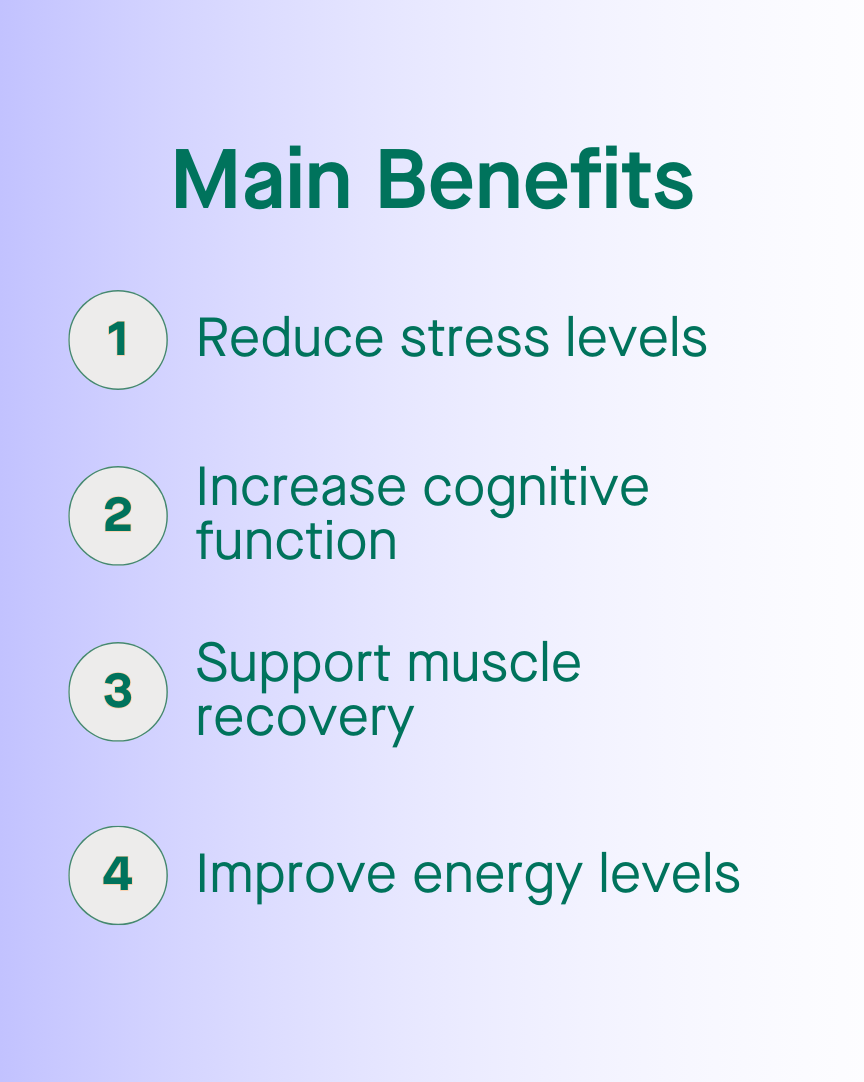 Main Benefits

1 Reduce stress levels

2 Increase cognitive function

3 Support muscle recovery

4 Improve energy levels